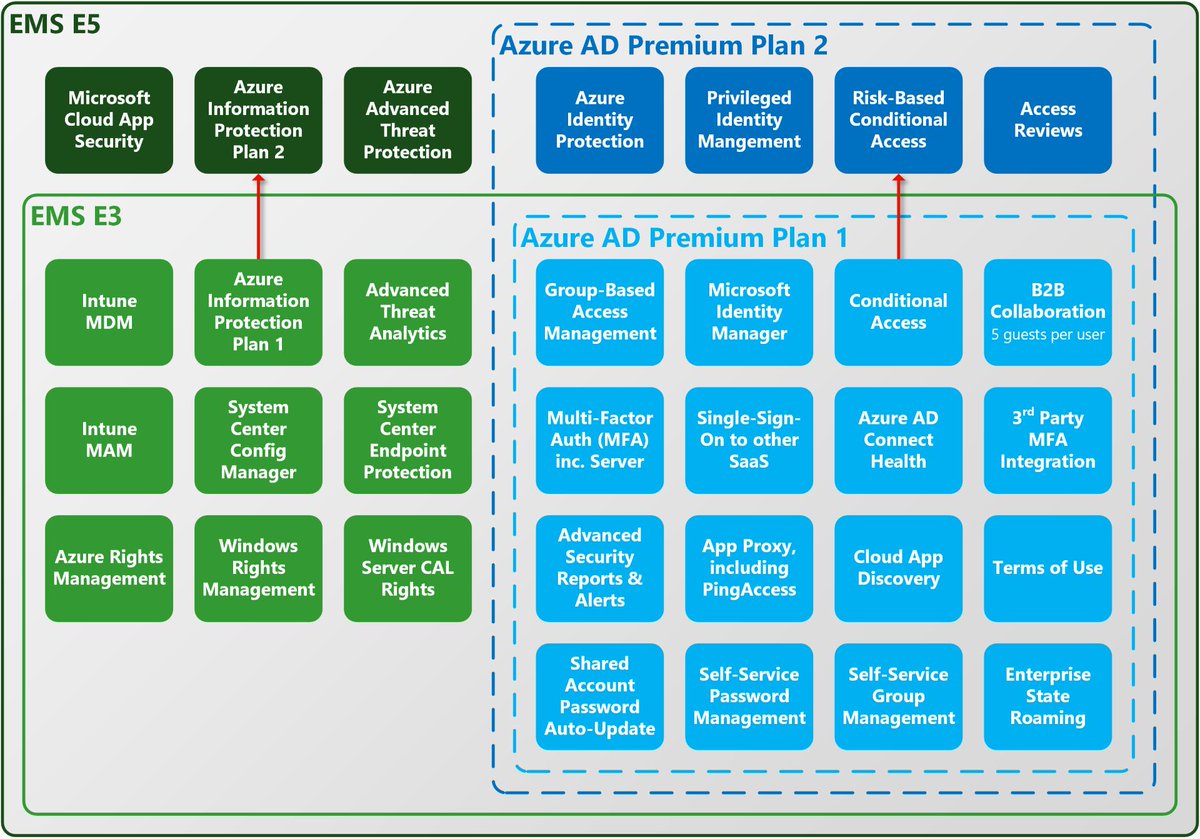 EMS E5

Microsoft Cloud App Security

Azure Information Protection Plan 2

Azure Advanced Threat Protection

Azure AD Premium Plan 2

Azure Identity Protection

Privileged Identity Mangement

Risk-Based Conditional Access

Access Reviews

EMS E3

Intune MDM

Azure Information Protection Plan 1

Advanced Threat Analytics

Intune MAM

System Center Config Manager

System Center Endpoint Protection

Azure Rights Management

Windows Rights Management

Windows Server CAL Rights

Azure AD Premium Plan 1

Group-Based Access Management

Microsoft Identity Manager

Conditional Access

B2B Collaboration
5 guests per user

Multi-Factor Auth (MFA) inc. Server

Single-Sign-On to other SaaS

Azure AD Connect Health

3$^{rd}$ Party MFA Integration

Advanced Security Reports & Alerts

App Proxy, including PingAccess

Cloud App Discovery

Terms of Use

Shared Account Password Auto-Update

Self-Service Password Management

Self-Service Group Management

Enterprise State Roaming